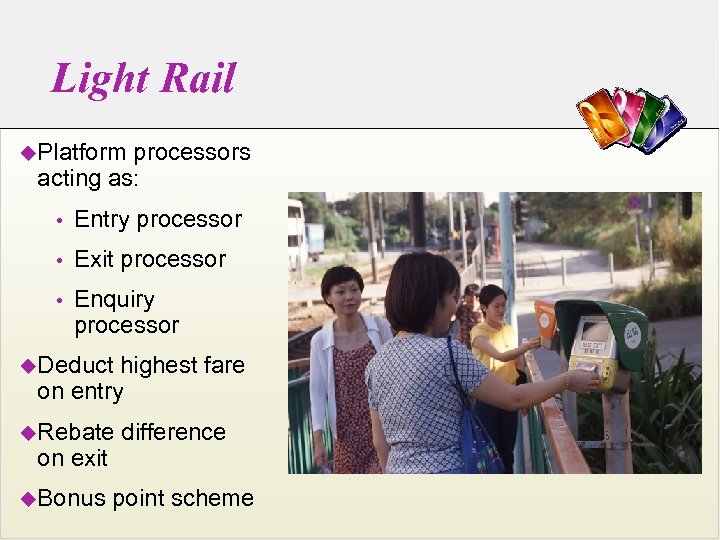 Light Rail

◆Platform processors acting as:

• Entry processor
• Exit processor
• Enquiry processor

◆Deduct highest fare on entry

◆Rebate difference on exit

◆Bonus point scheme